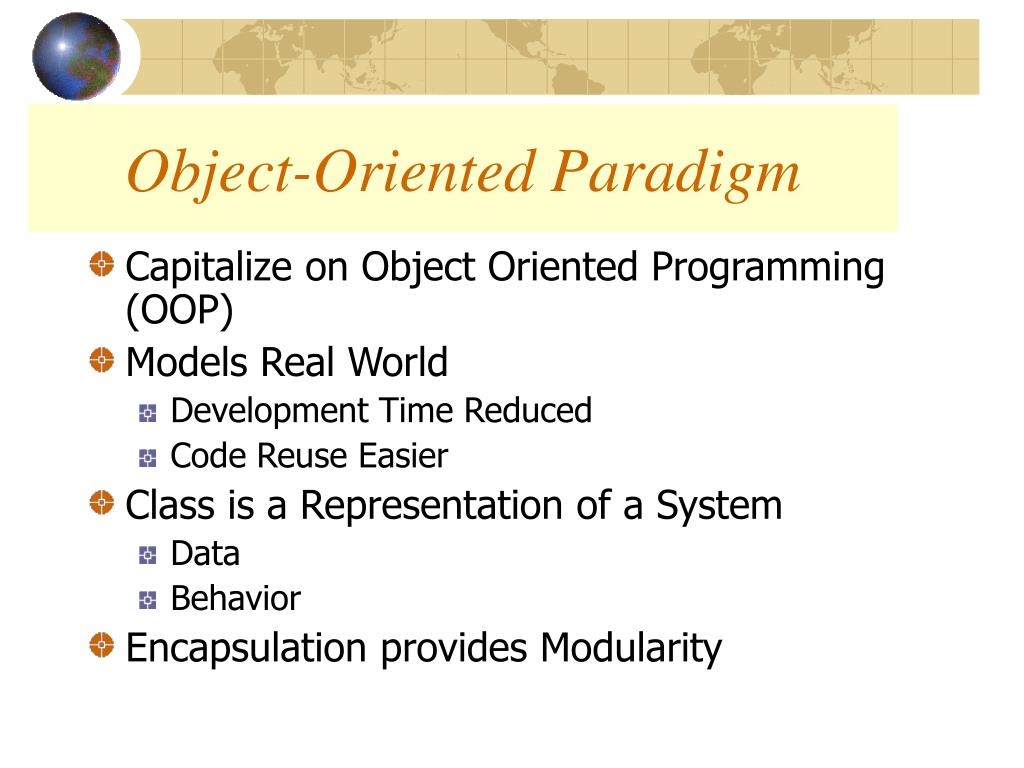 Object-Oriented Paradigm

Capitalize on Object Oriented Programming (OOP)

Models Real World

Development Time Reduced

Code Reuse Easier

Class is a Representation of a System

Data

Behavior

Encapsulation provides Modularity